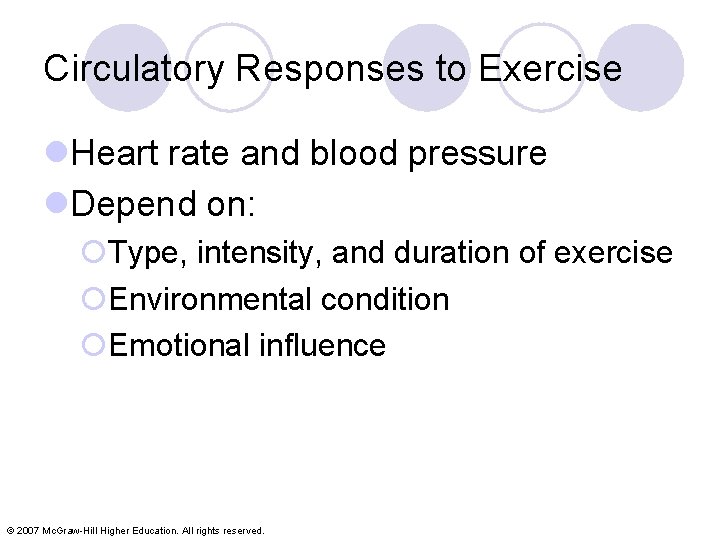 Circulatory Responses to Exercise

Heart rate and blood pressure

Depend on:

Type, intensity, and duration of exercise

Environmental condition

Emotional influence

© 2007 McGraw-Hill Higher Education. All rights reserved.